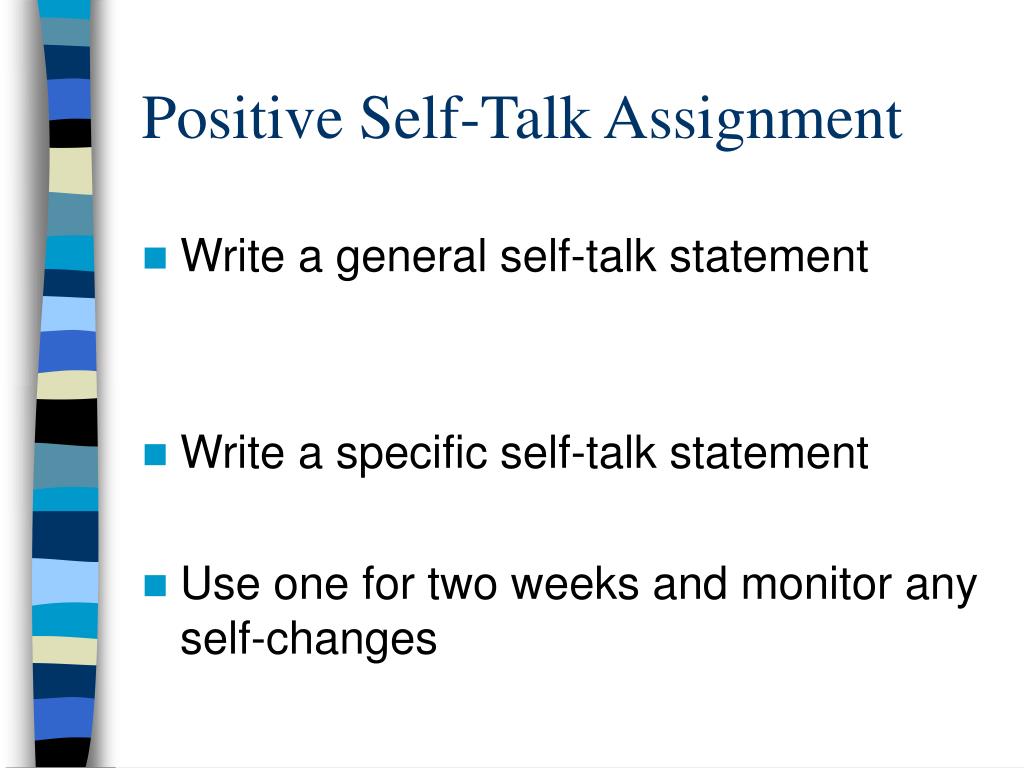 Positive Self-Talk Assignment

- Write a general self-talk statement

- Write a specific self-talk statement

- Use one for two weeks and monitor any self-changes